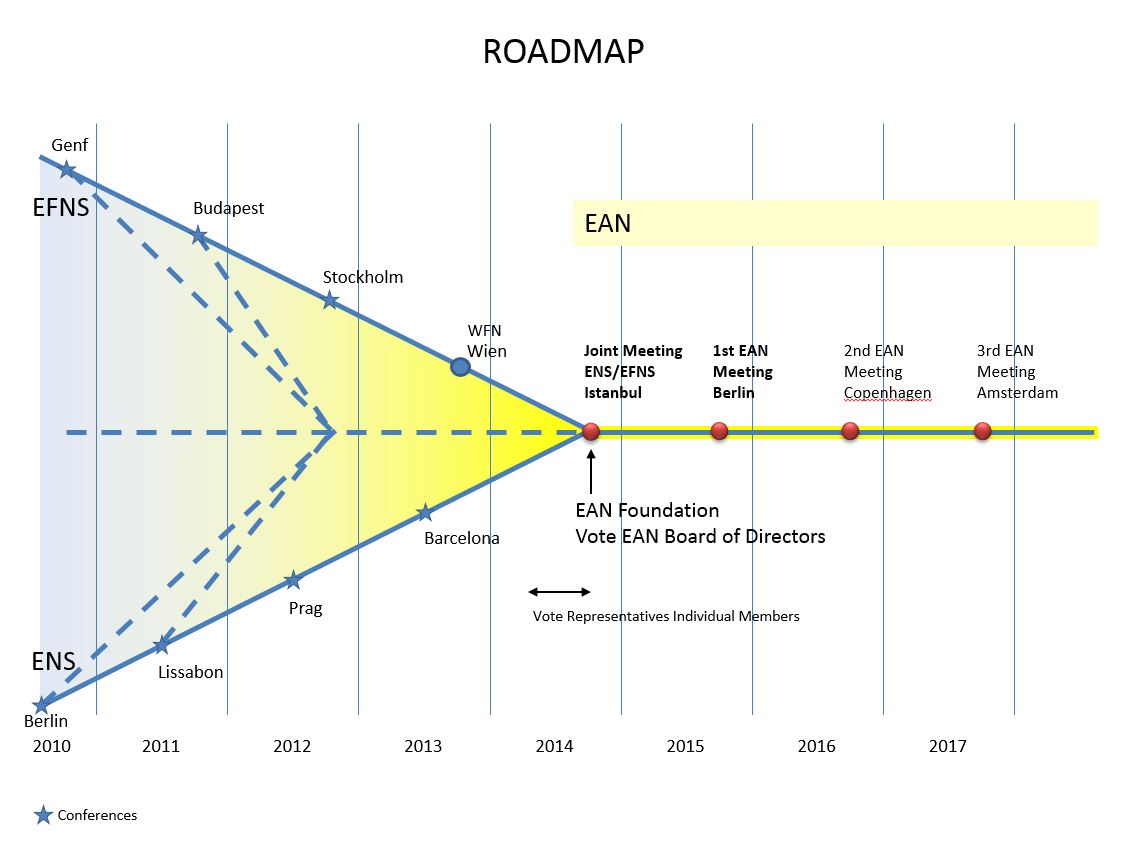 ROADMAP

Genf

EFNS

Budapest

Stockholm

WFN
Wien

EAN

Joint Meeting
ENS/EFNS
Istanbul

1st EAN
Meeting
Berlin

2nd EAN
Meeting
Copenhagen

3rd EAN
Meeting
Amsterdam

EAN Foundation
Vote EAN Board of Directors

Barcelona

Prag

Vote Representatives Individual Members

ENS

Lissabon

Berlin

2010 2011 2012 2013 2014 2015 2016 2017

Conferences